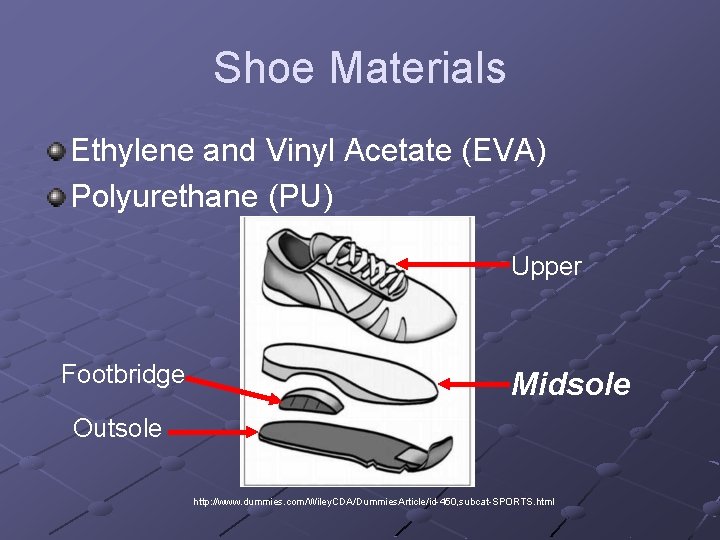 Shoe Materials

Ethylene and Vinyl Acetate (EVA)
Polyurethane (PU)

Upper
Footbridge
Midsole
Outsole

http://www.dummies.com/WileyCDA/DummiesArticle/id-450,subcat-SPORTS.html